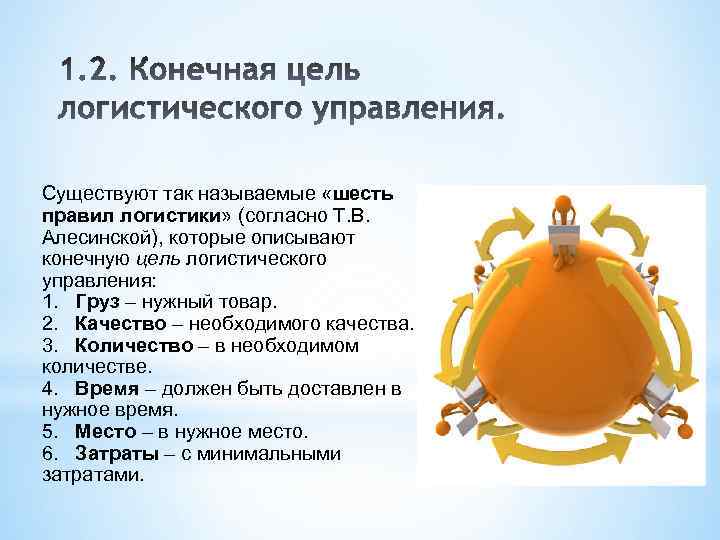 1.2. Конечная цель логистического управления.

Существуют так называемые «шесть правил логистики» (согласно Т.В. Алесинской), которые описывают конечную цель логистического управления:
1. Груз – нужный товар.
2. Качество – необходимого качества.
3. Количество – в необходимом количестве.
4. Время – должен быть доставлен в нужное время.
5. Место – в нужное место.
6. Затраты – с минимальными затратами.